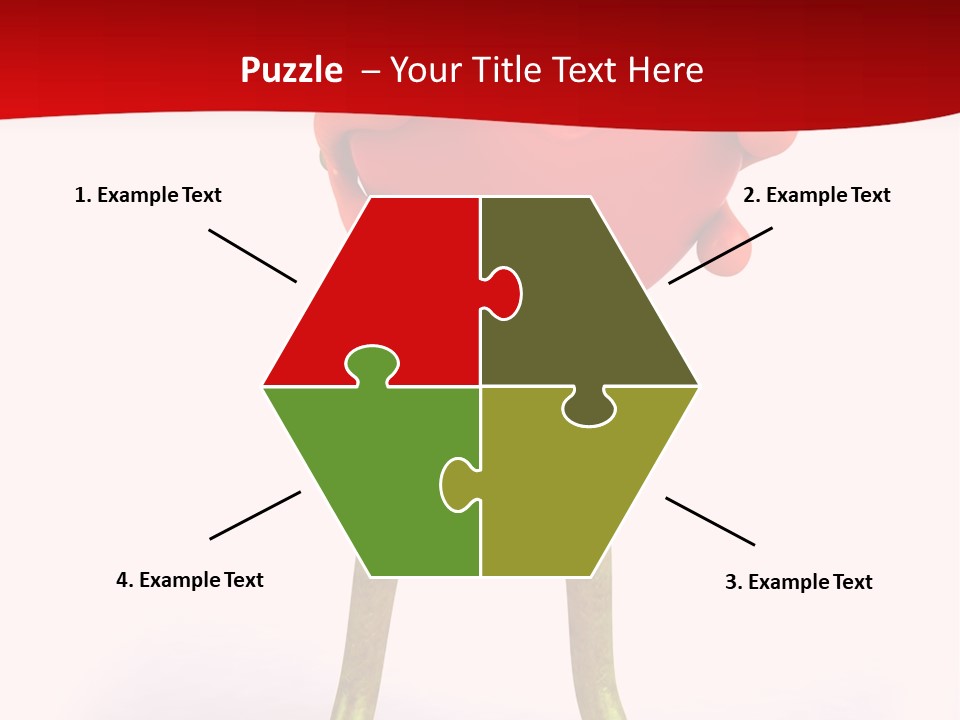 Puzzle – Your Title Text Here

1. Example Text

2. Example Text

4. Example Text

3. Example Text